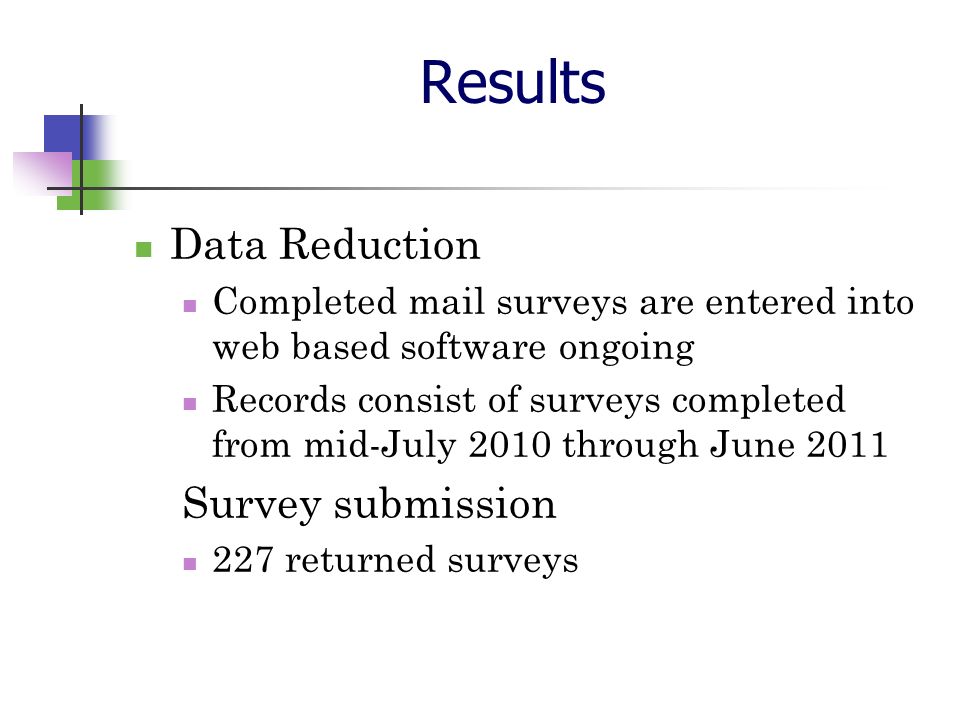 Results

Data Reduction

Completed mail surveys are entered into web based software ongoing

Records consist of surveys completed from mid-July 2010 through June 2011

Survey submission

227 returned surveys